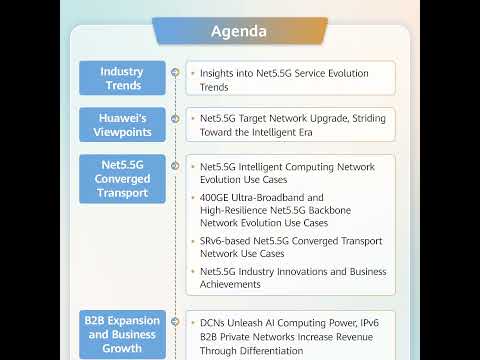 Agenda

Industry Trends

• Insights into Net5.5G Service Evolution Trends

Huawei's Viewpoints

• Net5.5G Target Network Upgrade, Striding Toward the Intelligent Era

Net5.5G Converged Transport

• Net5.5G Intelligent Computing Network Evolution Use Cases

• 400GE Ultra-Broadband and High-Resilience Net5.5G Backbone Network Evolution Use Cases

• SRv6-based Net5.5G Converged Transport Network Use Cases

• Net5.5G Industry Innovations and Business Achievements

B2B Expansion and Business Growth

• DCNs Unleash AI Computing Power, IPv6 B2B Private Networks Increase Revenue Through Differentiation